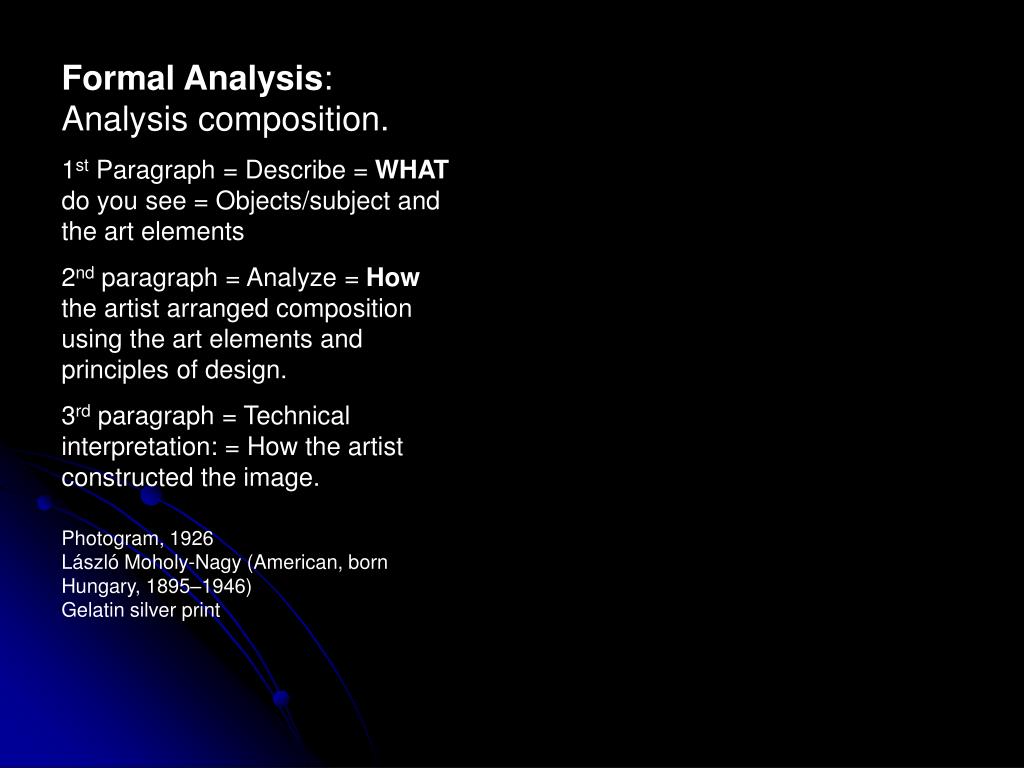 Formal Analysis:
Analysis composition.

1st Paragraph = Describe = WHAT do you see = Objects/subject and the art elements

2nd paragraph = Analyze = How the artist arranged composition using the art elements and principles of design.

3rd paragraph = Technical interpretation: = How the artist constructed the image.

Photogram, 1926
László Moholy-Nagy (American, born Hungary, 1895–1946)
Gelatin silver print